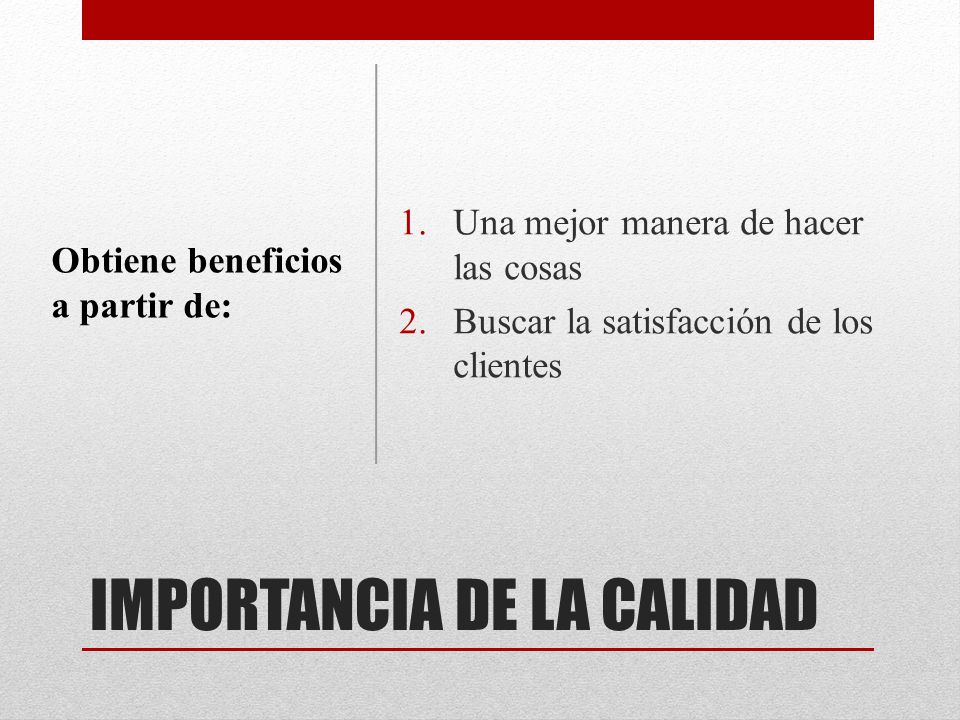 Obtiene beneficios a partir de:

1. Una mejor manera de hacer las cosas
2. Buscar la satisfacción de los clientes

IMPORTANCIA DE LA CALIDAD